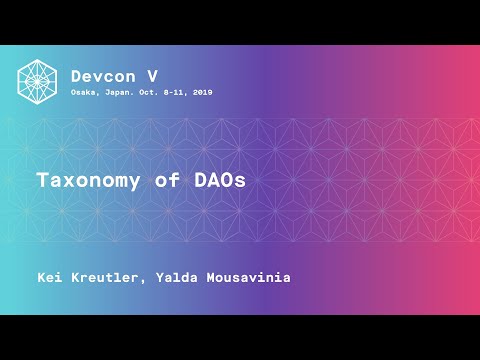 Devcon V
Osaka, Japan. Oct. 8-11, 2019

Taxonomy of DAOs

Kei Kreutler, Yalda Mousavinia